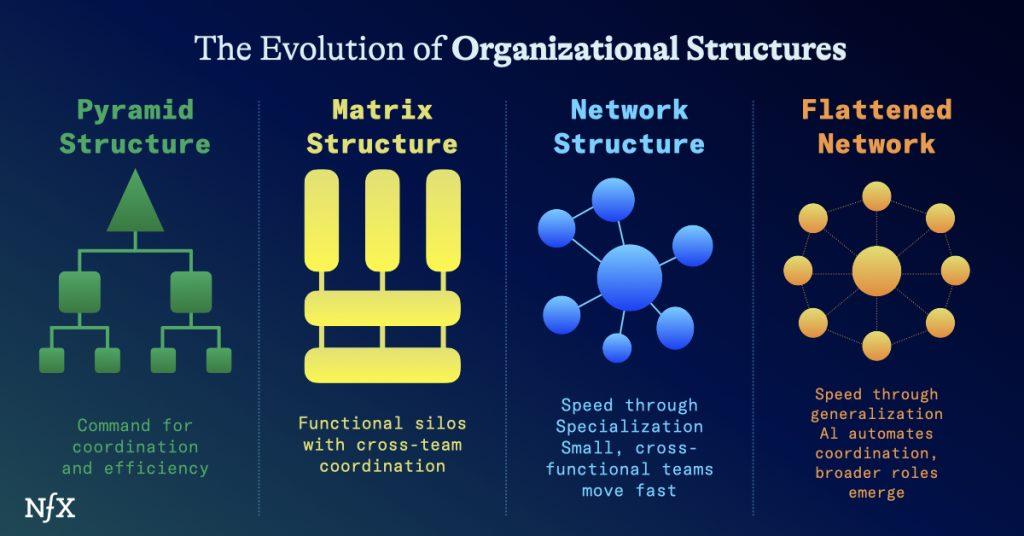 The Evolution of Organizational Structures

Pyramid Structure

Command for coordination and efficiency

Matrix Structure

Functional silos with cross-team coordination

Network Structure

Speed through Specialization Small, cross-functional teams move fast

Flattened Network

Speed through generalization AI automates coordination, broader roles emerge

NfX